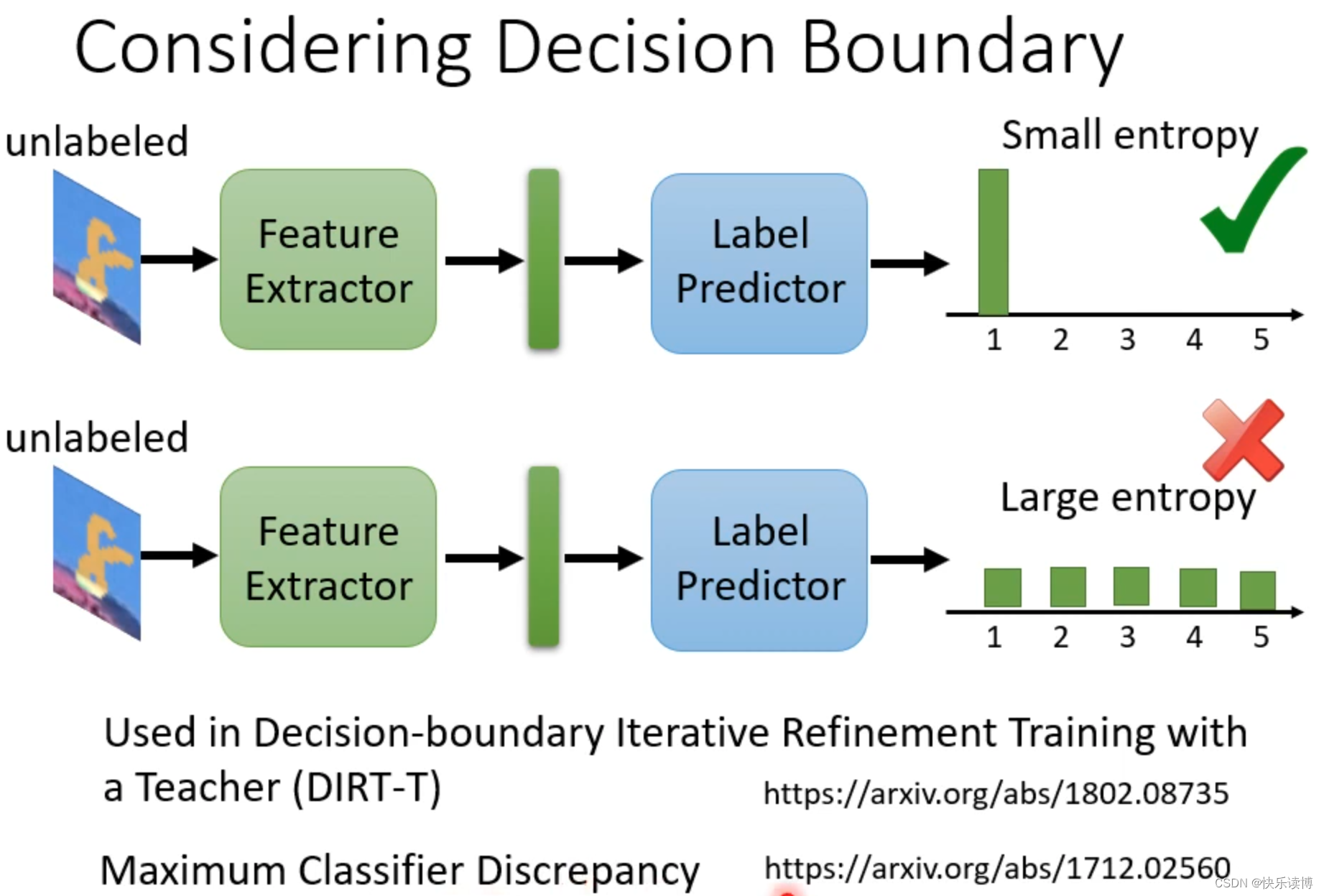 Considering Decision Boundary

unlabeled

Feature Extractor

Label Predictor

Small entropy

1 2 3 4 5

unlabeled

Feature Extractor

Label Predictor

Large entropy

1 2 3 4 5

Used in Decision-boundary Iterative Refinement Training with a Teacher (DIRT-T)

https://arxiv.org/abs/1802.08735

Maximum Classifier Discrepancy

https://arxiv.org/abs/1712.02560

CSDN @快乐读博